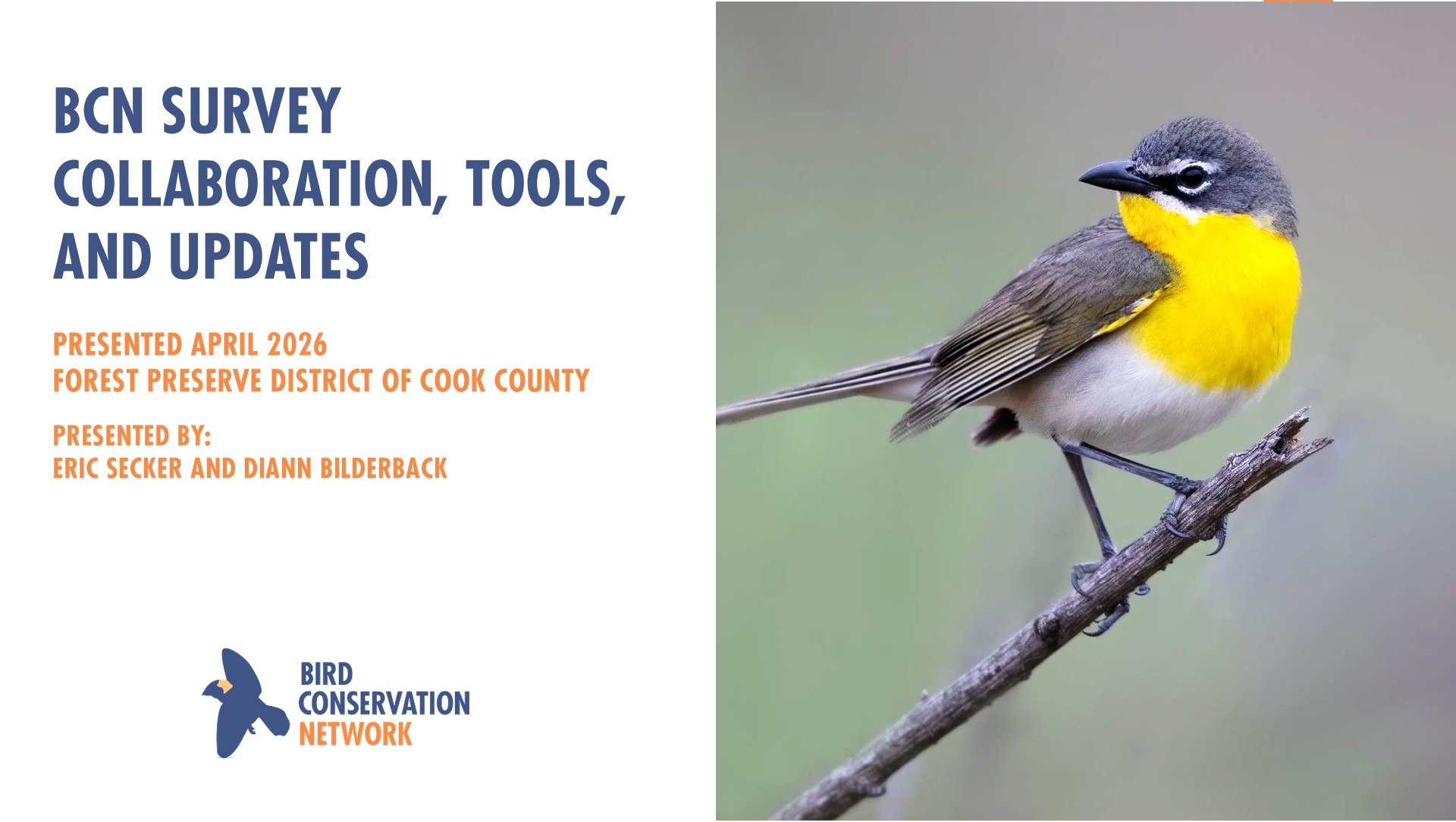 BCN SURVEY COLLABORATION, TOOLS, AND UPDATES

PRESENTED APRIL 2026
FOREST PRESERVE DISTRICT OF COOK COUNTY

PRESENTED BY:
ERIC SECKER AND DIANN BILDERBACK

BIRD CONSERVATION NETWORK